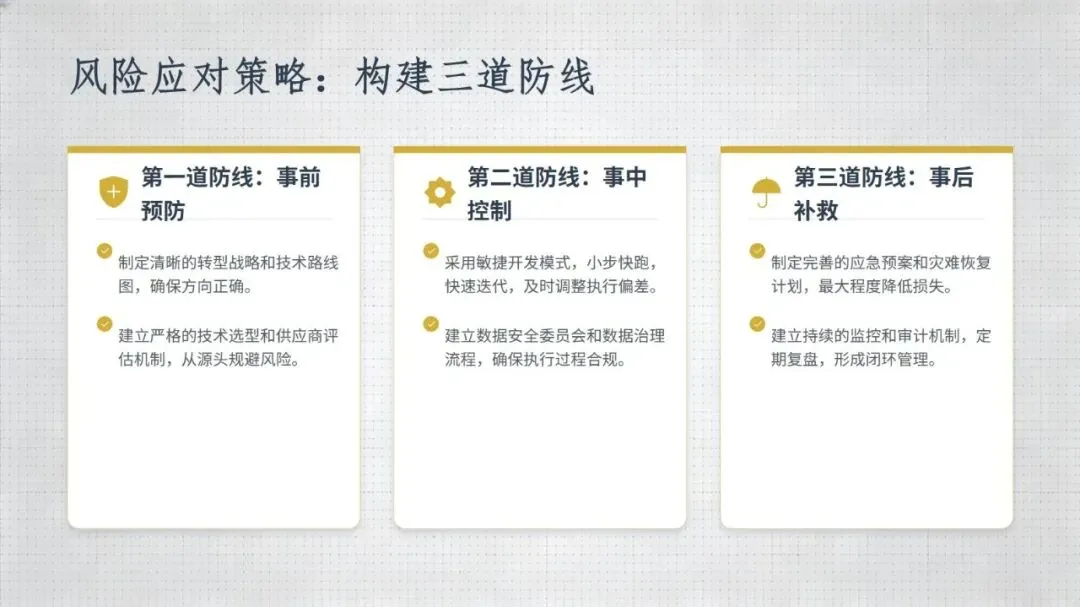 风险应对策略：构建三道防线

第一道防线：事前预防

制定清晰的转型战略和技术路线图，确保方向正确。

建立严格的技术选型和供应商评估机制，从源头规避风险。

第二道防线：事中控制

采用敏捷开发模式，小步快跑，快速迭代，及时调整执行偏差。

建立数据安全委员会和数据治理流程，确保执行过程合规。

第三道防线：事后补救

制定完善的应急预案和灾难恢复计划，最大程度降低损失。

建立持续的监控和审计机制，定期复盘，形成闭环管理。